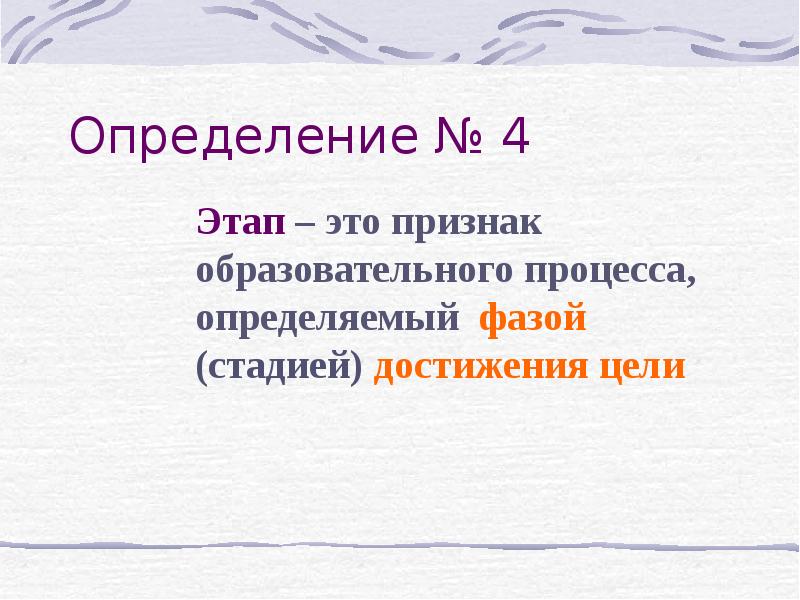 Определение № 4

Этап – это признак образовательного процесса, определяемый фазой (стадией) достижения цели